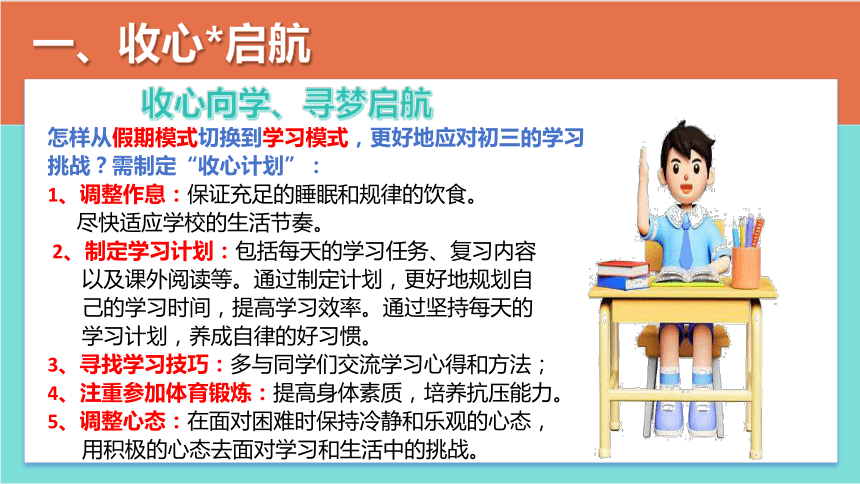 一、收心*启航

收心向学、寻梦启航

怎样从假期模式切换到学习模式，更好地应对初三的学习挑战？需制定“收心计划”：

1、调整作息：保证充足的睡眠和规律的饮食。尽快适应学校的生活节奏。

2、制定学习计划：包括每天的学习任务、复习内容以及课外阅读等。通过制定计划，更好地规划自己的学习时间，提高学习效率。通过坚持每天的学习计划，养成自律的好习惯。

3、寻找学习技巧：多与同学们交流学习心得和方法；

4、注重参加体育锻炼：提高身体素质，培养抗压能力。

5、调整心态：在面对困难时保持冷静和乐观的心态，用积极的心态去面对学习和生活中的挑战。